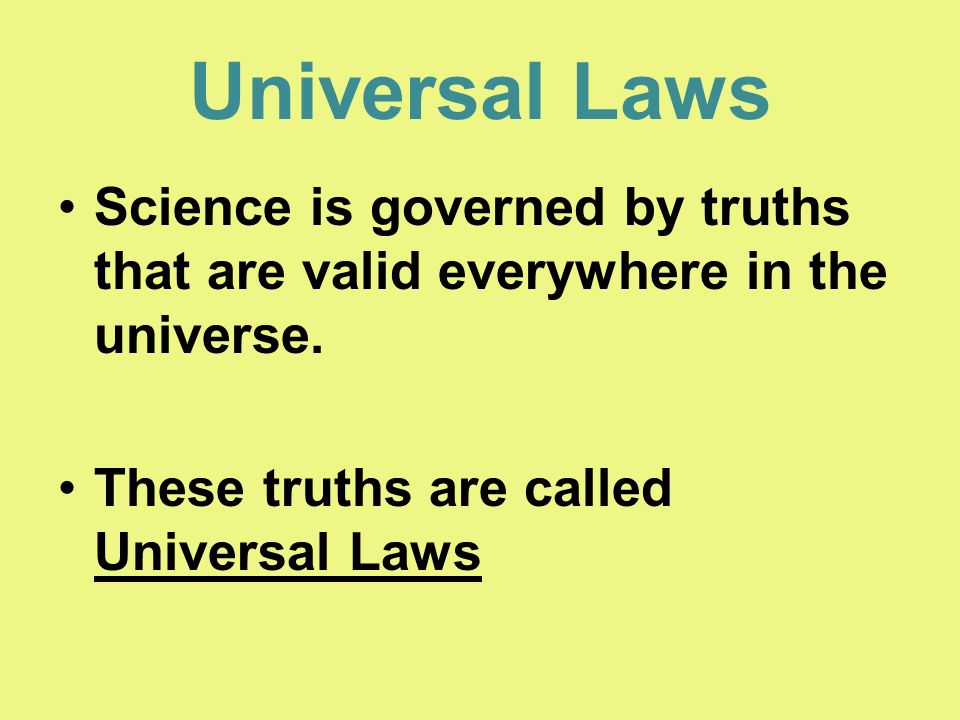 Universal Laws

• Science is governed by truths that are valid everywhere in the universe.

• These truths are called Universal Laws